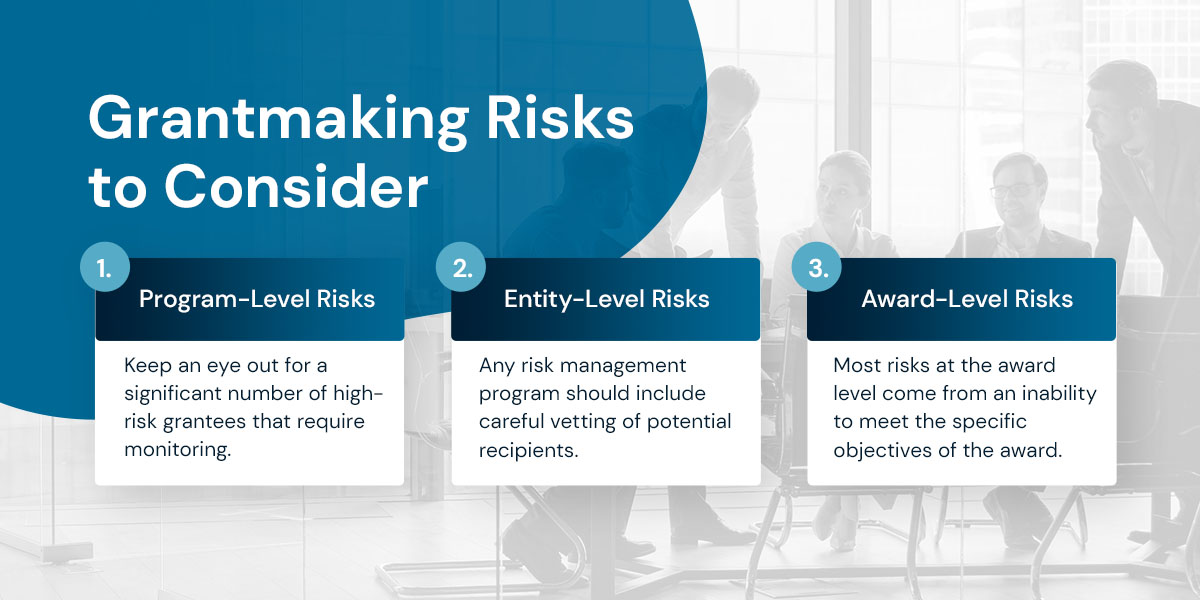 Grantmaking Risks to Consider

1. Program-Level Risks

Keep an eye out for a significant number of high-risk grantees that require monitoring.

2. Entity-Level Risks

Any risk management program should include careful vetting of potential recipients.

3. Award-Level Risks

Most risks at the award level come from an inability to meet the specific objectives of the award.